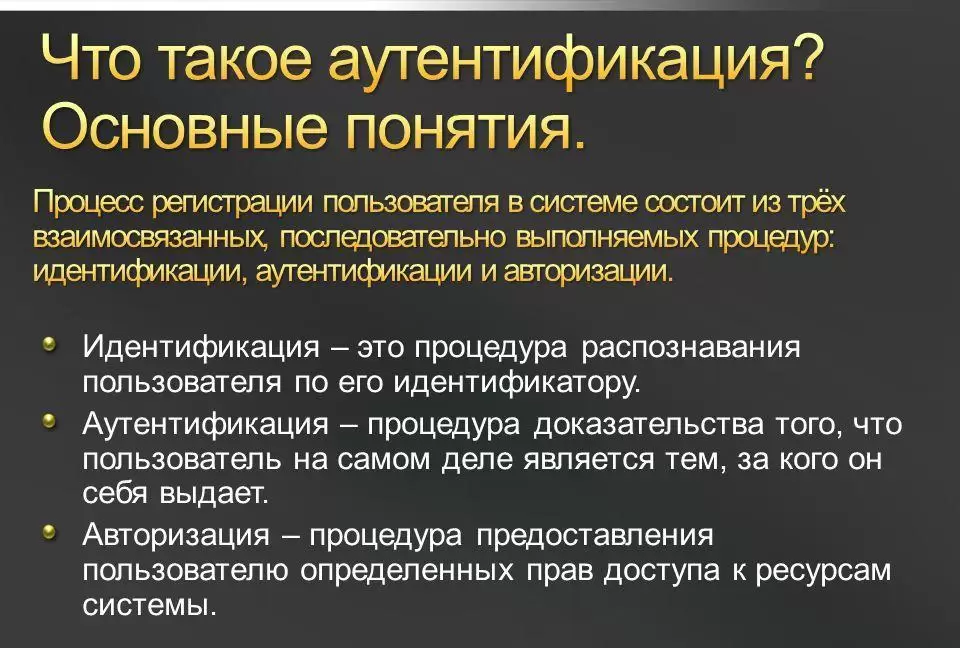 Что такое аутентификация? Основные понятия.

Процесс регистрации пользователя в системе состоит из трёх взаимосвязанных, последовательно выполняемых процедур: идентификации, аутентификации и авторизации.

Идентификация – это процедура распознавания пользователя по его идентификатору.

Аутентификация – процедура доказательства того, что пользователь на самом деле является тем, за кого он себя выдает.

Авторизация – процедура предоставления пользователю определенных прав доступа к ресурсам системы.